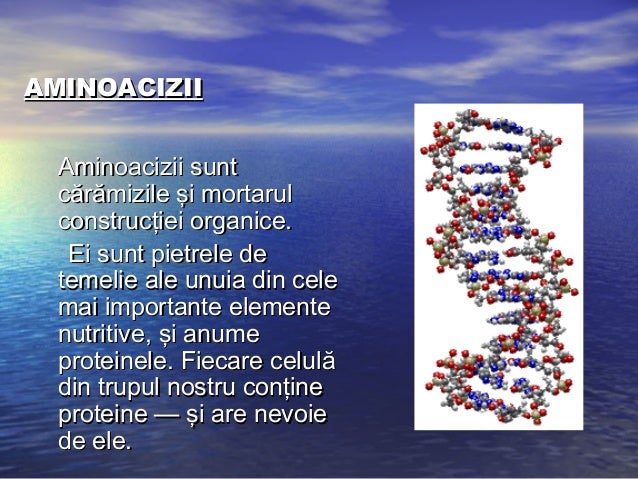 AMINOACIZII

Aminoacizii sunt cărămizile și mortarul construcției organice.

Ei sunt pietrele de temelie ale unuia din cele mai importante elemente nutritive, și anume proteinele. Fiecare celulă din trupul nostru conține proteine — și are nevoie de ele.